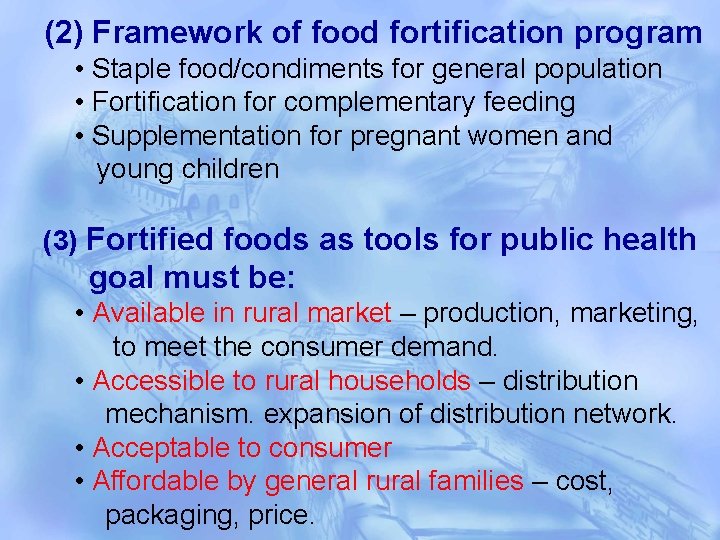 (2) Framework of food fortification program

• Staple food/condiments for general population
• Fortification for complementary feeding
• Supplementation for pregnant women and young children

(3) Fortified foods as tools for public health goal must be:

• Available in rural market – production, marketing, to meet the consumer demand.
• Accessible to rural households – distribution mechanism. expansion of distribution network.
• Acceptable to consumer
• Affordable by general rural families – cost, packaging, price.